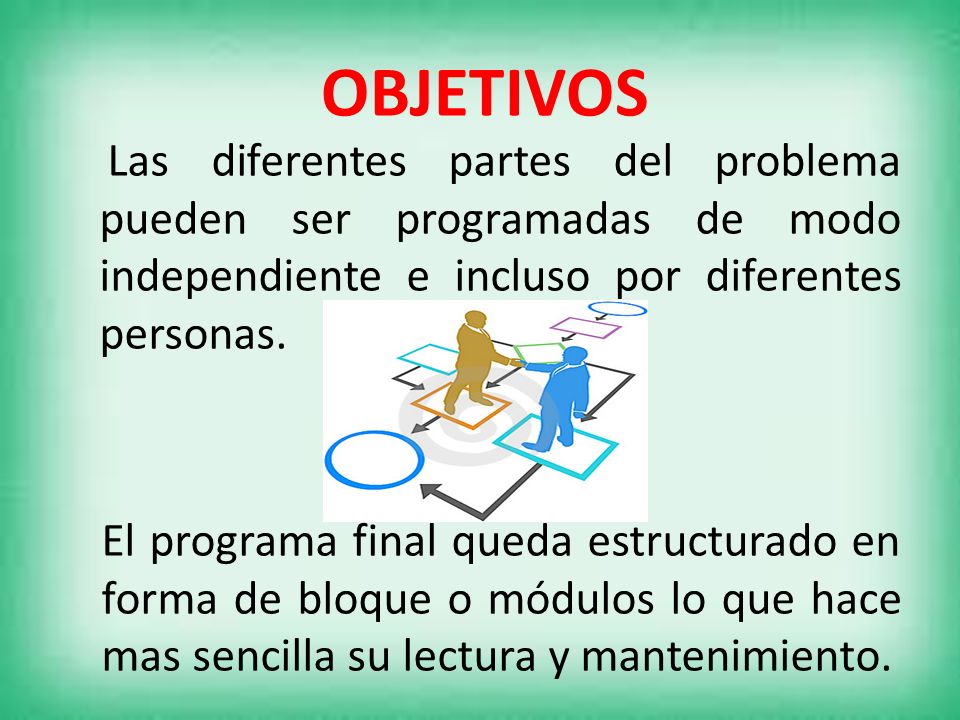 OBJETIVOS

Las diferentes partes del problema pueden ser programadas de modo independiente e incluso por diferentes personas.

El programa final queda estructurado en forma de bloque o módulos lo que hace mas sencilla su lectura y mantenimiento.